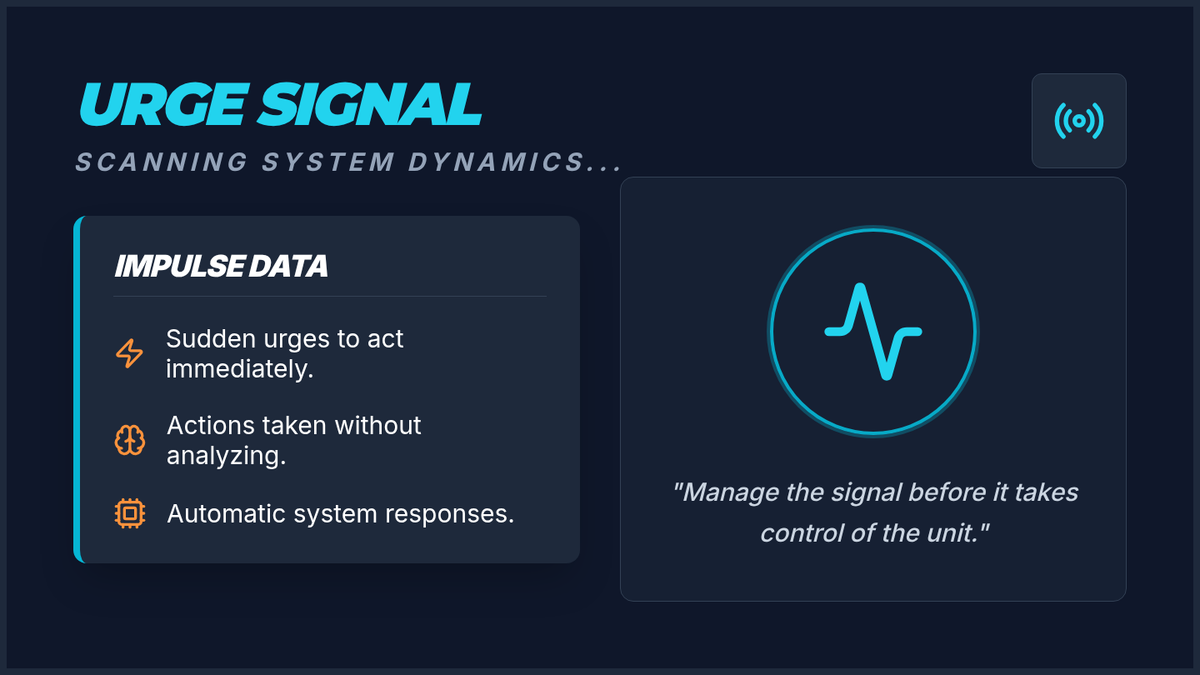 URGE SIGNAL

SCANNING SYSTEM DYNAMICS...

IMPULSE DATA

Sudden urges to act immediately.

Actions taken without analyzing.

Automatic system responses.

"Manage the signal before it takes control of the unit."